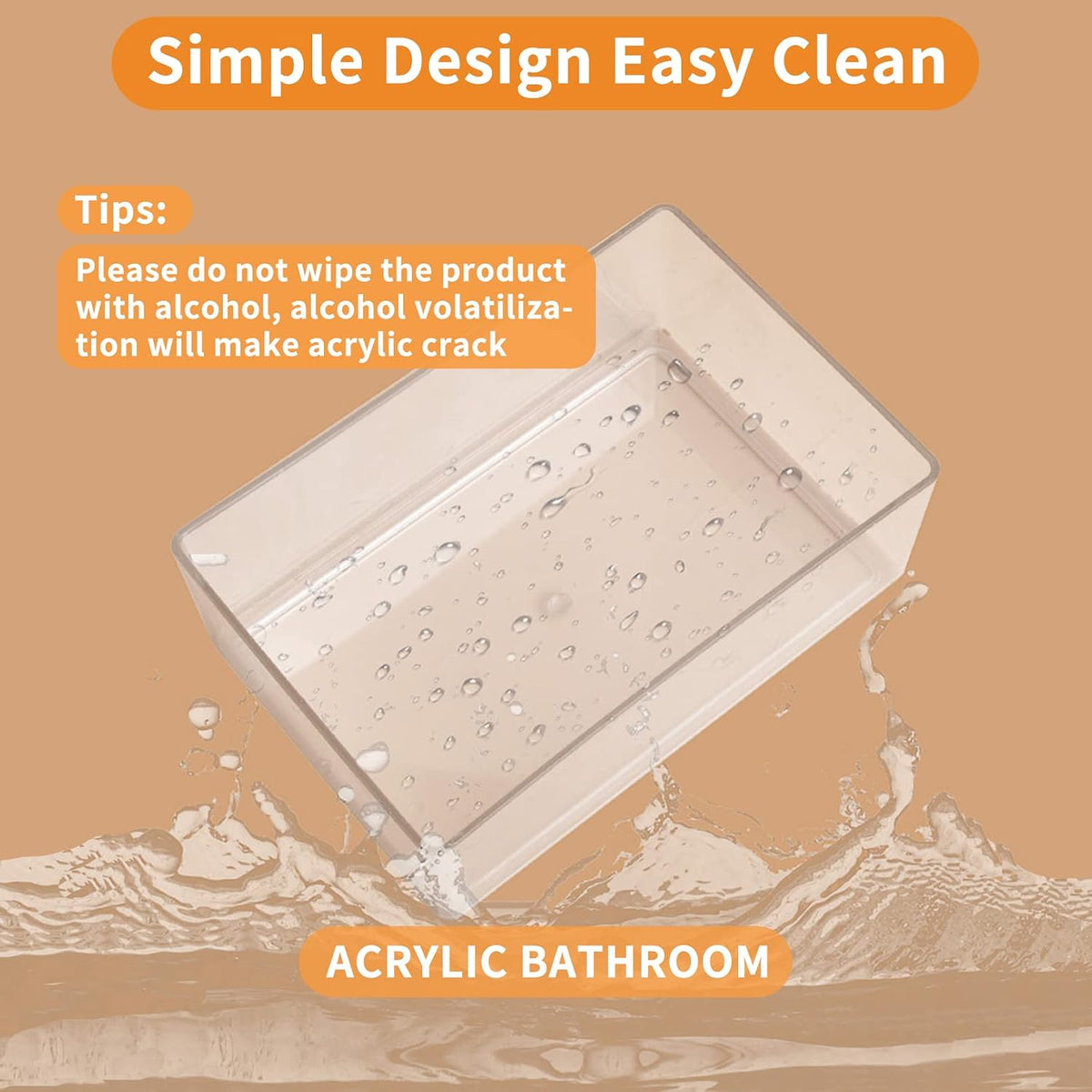 Simple Design Easy Clean

Tips:

Please do not wipe the product with alcohol, alcohol volatilization will make acrylic crack

ACRYLIC BATHROOM